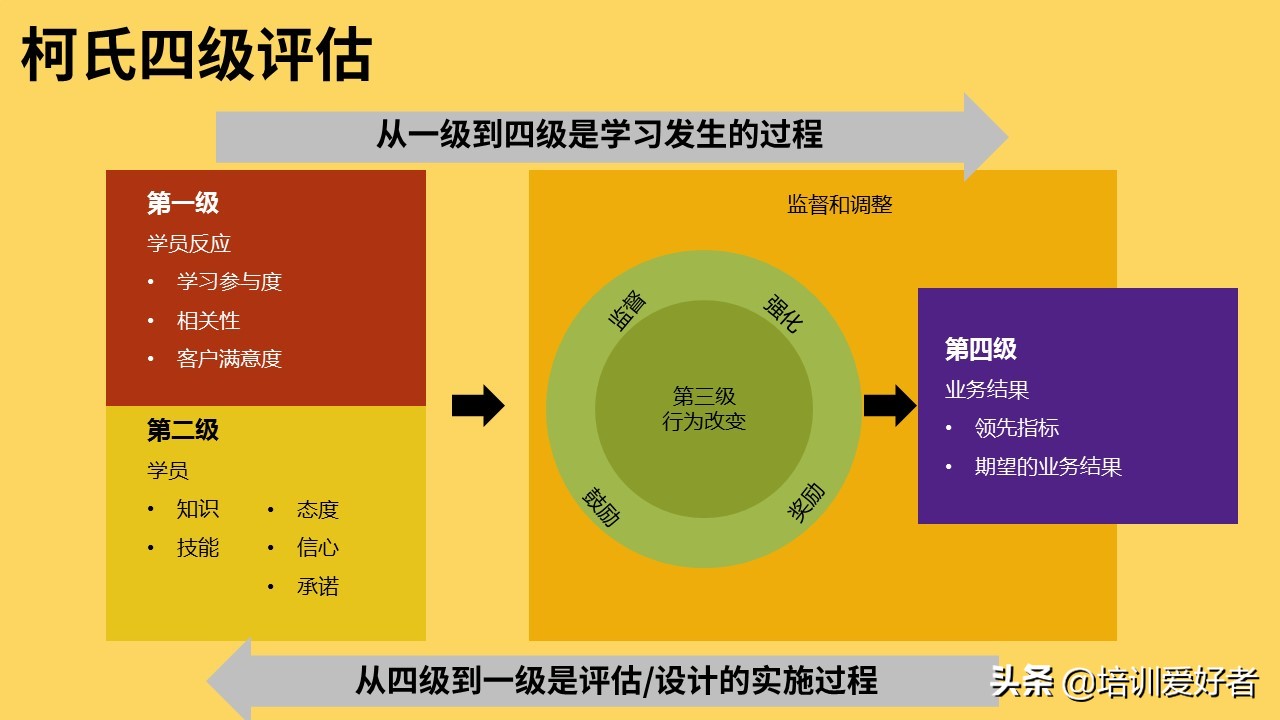 柯氏四级评估

从一级到四级是学习发生的过程

第一级
学员反应
• 学习参与度
• 相关性
• 客户满意度

第二级
学员
• 知识
• 技能
• 态度
• 信心
• 承诺

监督和调整

监督
强化
第三级
行为改变
鼓励
奖励

第四级
业务结果
• 领先指标
• 期望的业务结果

从四级到一级是评估/设计的实施过程

头条 @培训爱好者